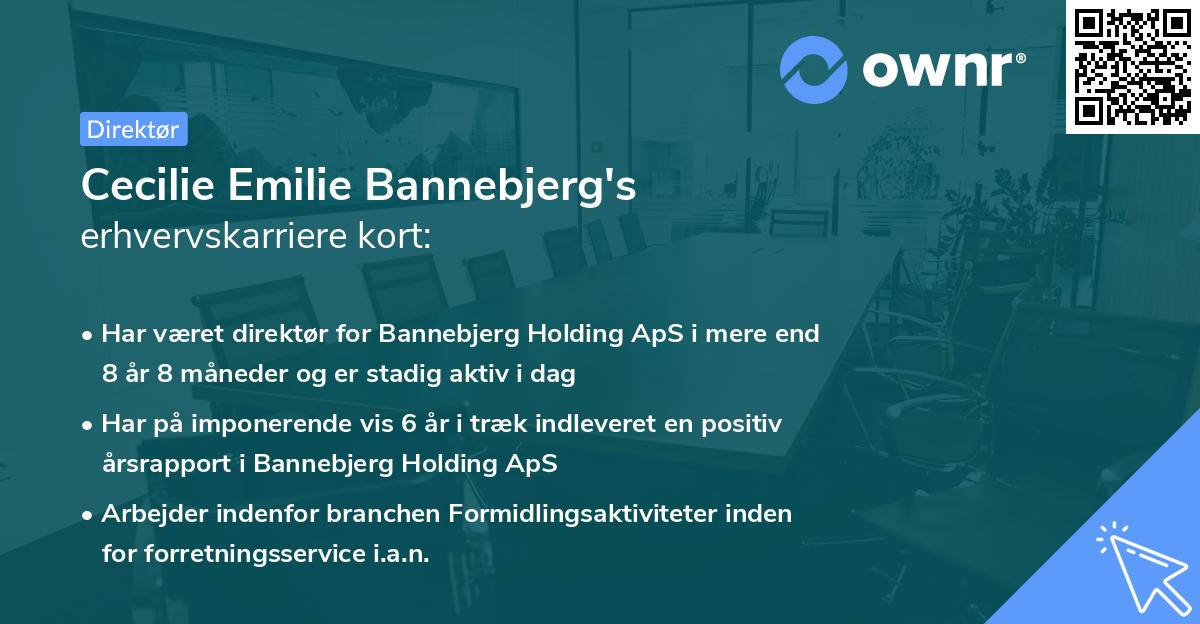 ownr®

Direktør

Cecilie Emilie Bannebjerg's
erhvervskarriere kort:

• Har været direktør for Bannebjerg Holding ApS i mere end 8 år 8 måneder og er stadig aktiv i dag

• Har på imponerende vis 6 år i træk indleveret en positiv årsrapport i Bannebjerg Holding ApS

• Arbejder indenfor branchen Formidlingsaktiviteter inden for forretningsservice i.a.n.